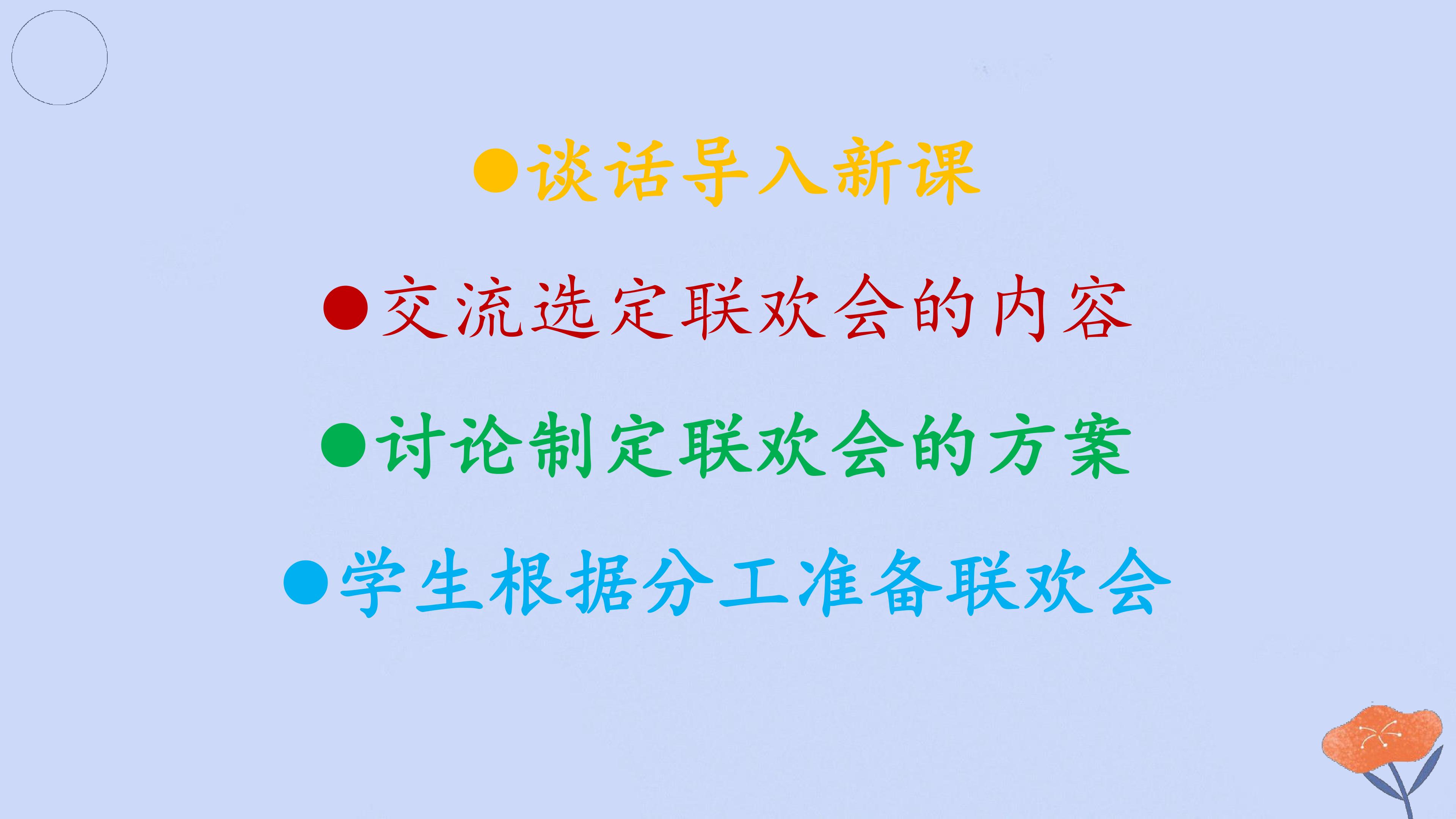 ●谈话导入新课

●交流选定联欢会的内容

●讨论制定联欢会的方案

●学生根据分工准备联欢会